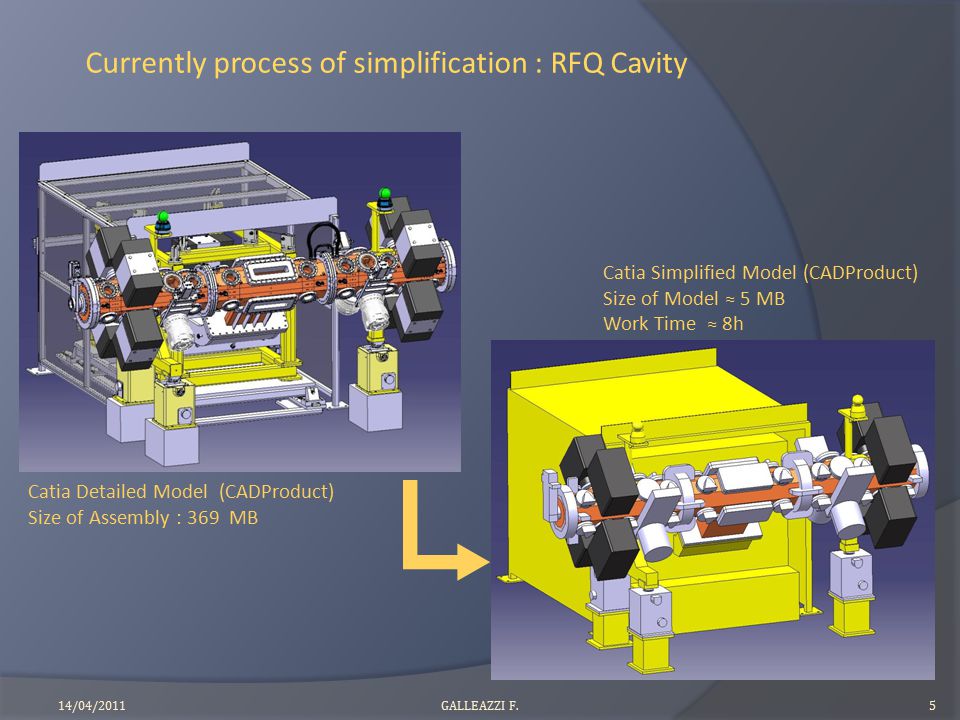 Currently process of simplification : RFQ Cavity

Catia Simplified Model (CADProduct)
Size of Model ≈ 5 MB
Work Time ≈ 8h

Catia Detailed Model (CADProduct)
Size of Assembly : 369 MB

14/04/2011

GALLEAZZI F.

5